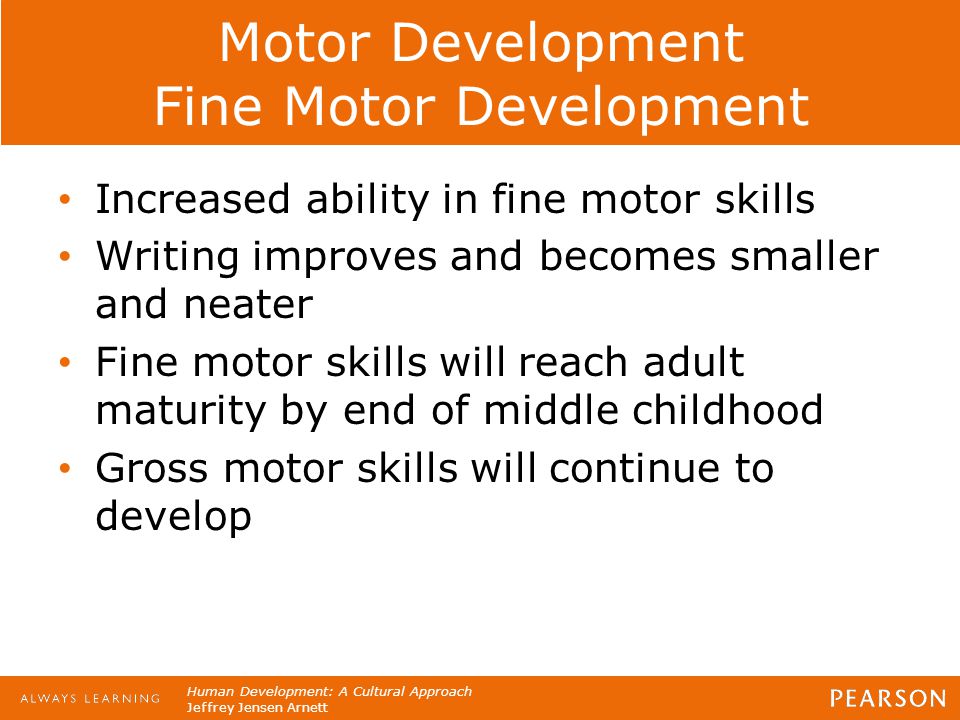 Motor Development
Fine Motor Development

• Increased ability in fine motor skills
• Writing improves and becomes smaller and neater
• Fine motor skills will reach adult maturity by end of middle childhood
• Gross motor skills will continue to develop

ALWAYS LEARNING

Human Development: A Cultural Approach
Jeffrey Jensen Arnett

PEARSON